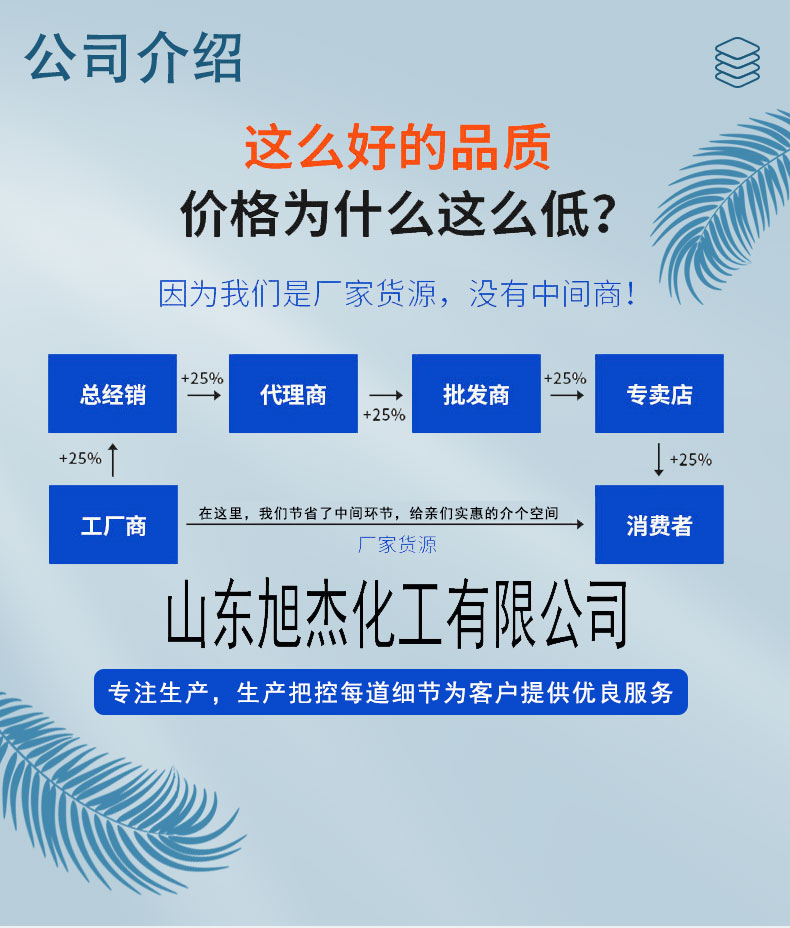 公司介绍

这么好的品质
价格为什么这么低？

因为我们是厂家货源，没有中间商！

总经销 +25% 代理商 +25% 批发商 +25% 专卖店

+25%

+25%

工厂商 在这里，我们节省了中间环节，给亲们实惠的介个空间 厂家货源 消费者

山东旭杰化工有限公司

专注生产，生产把控每道细节为客户提供优良服务